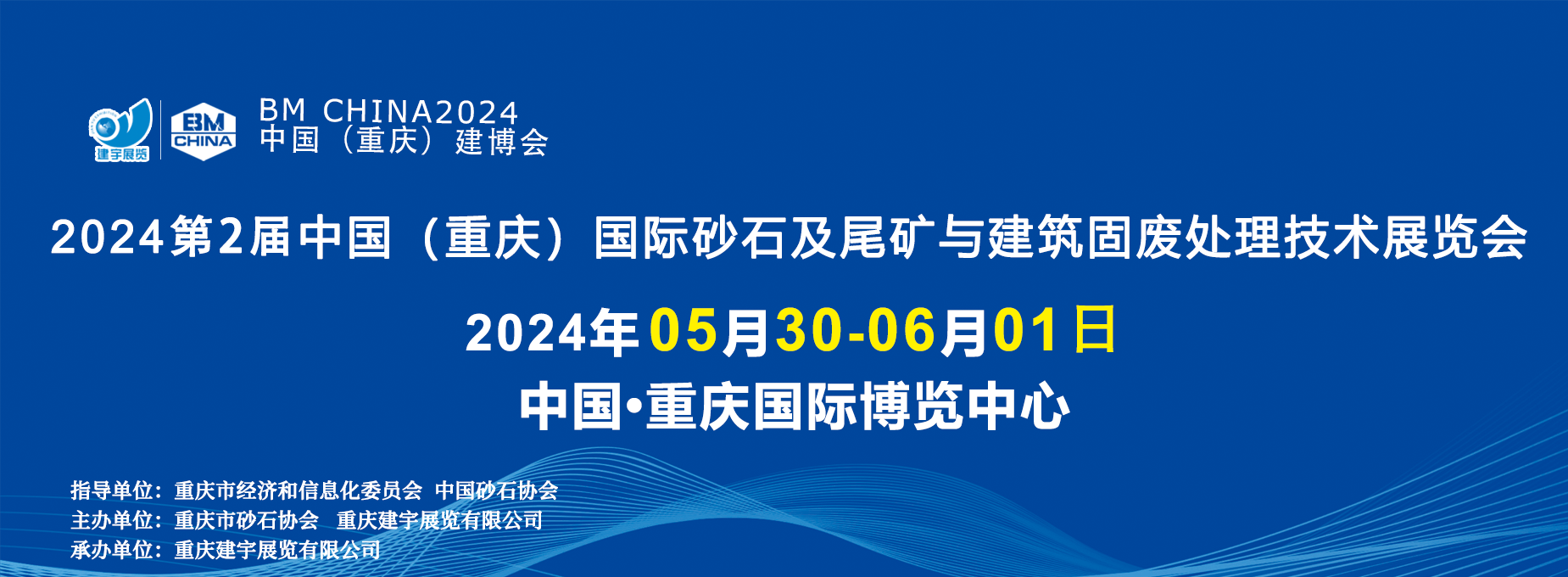 建宇展览

BM CHINA

BM CHINA2024
中国（重庆）建博会

2024第2届中国（重庆）国际砂石及尾矿与建筑固废处理技术展览会

2024年05月30-06月01日

中国·重庆国际博览中心

指导单位：重庆市经济和信息化委员会 中国砂石协会
主办单位：重庆市砂石协会 重庆建宇展览有限公司
承办单位：重庆建宇展览有限公司